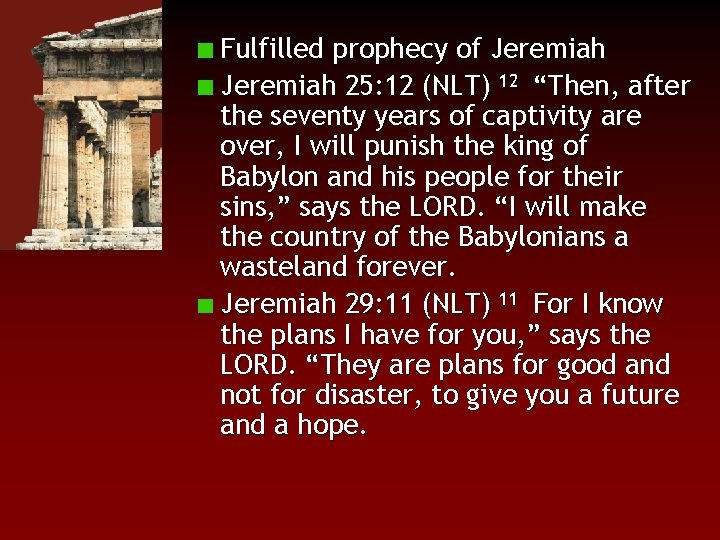 Fulfilled prophecy of Jeremiah

Jeremiah 25:12 (NLT) $^{12}$ “Then, after the seventy years of captivity are over, I will punish the king of Babylon and his people for their sins,” says the LORD. “I will make the country of the Babylonians a wasteland forever.

Jeremiah 29:11 (NLT) $^{11}$ For I know the plans I have for you,” says the LORD. “They are plans for good and not for disaster, to give you a future and a hope.